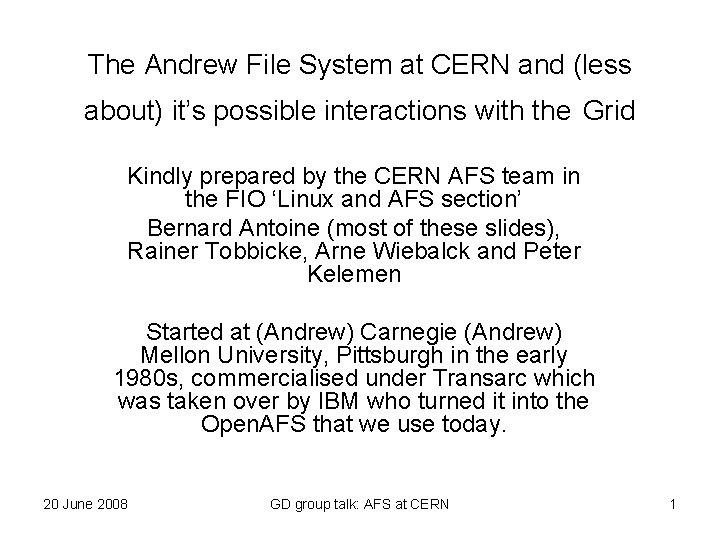 The Andrew File System at CERN and (less about) it's possible interactions with the Grid

Kindly prepared by the CERN AFS team in the FIO 'Linux and AFS section'

Bernard Antoine (most of these slides), Rainer Tobbicke, Arne Wiebalck and Peter Kelemen

Started at (Andrew) Carnegie (Andrew) Mellon University, Pittsburgh in the early 1980s, commercialised under Transarc which was taken over by IBM who turned it into the OpenAFS that we use today.

20 June 2008

GD group talk: AFS at CERN

1